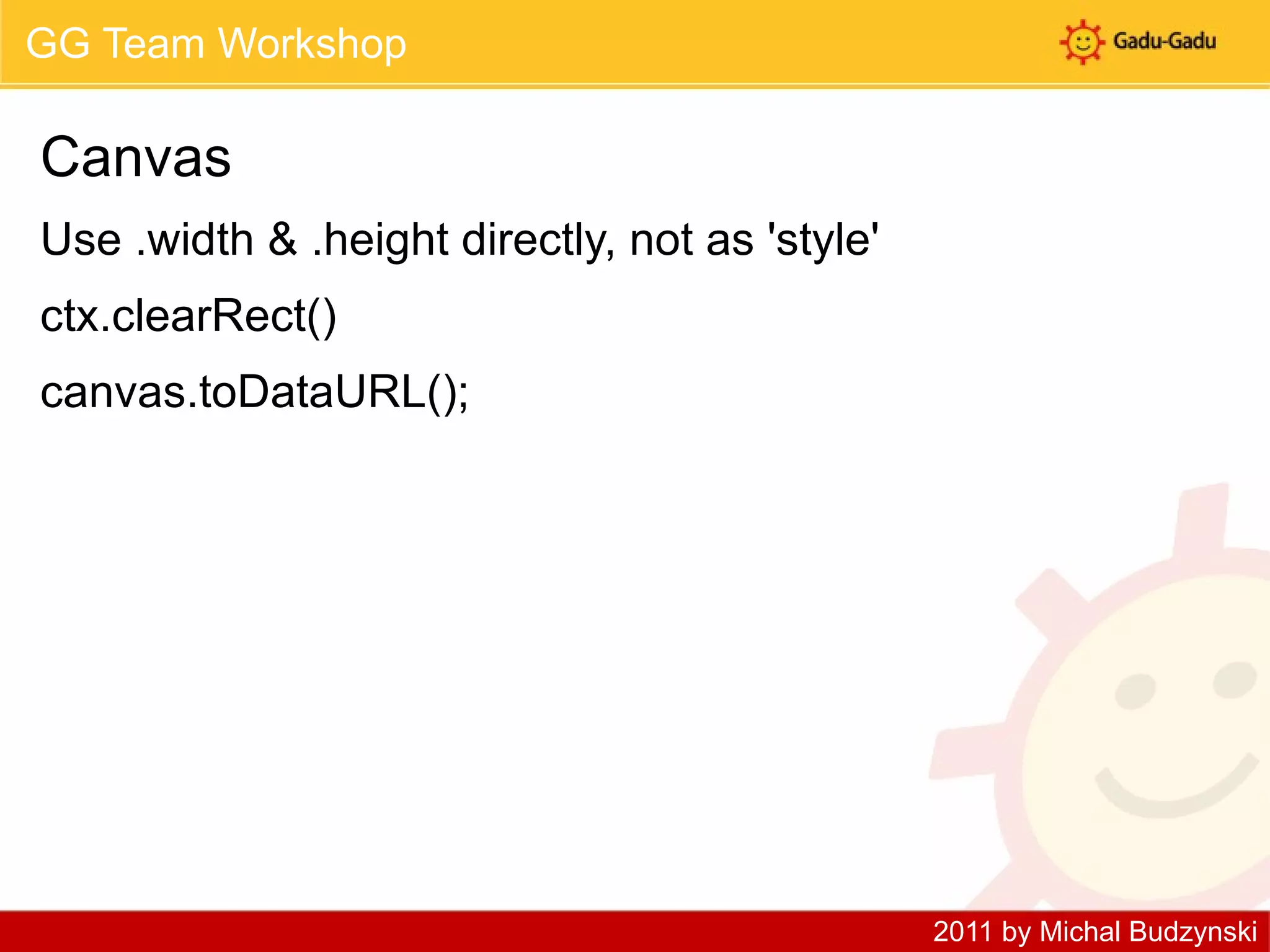 GG Team Workshop

Gadu-Gadu

Canvas

Use .width & .height directly, not as 'style'

ctx.clearRect()

canvas.toDataURL();

2011 by Michal Budzynski